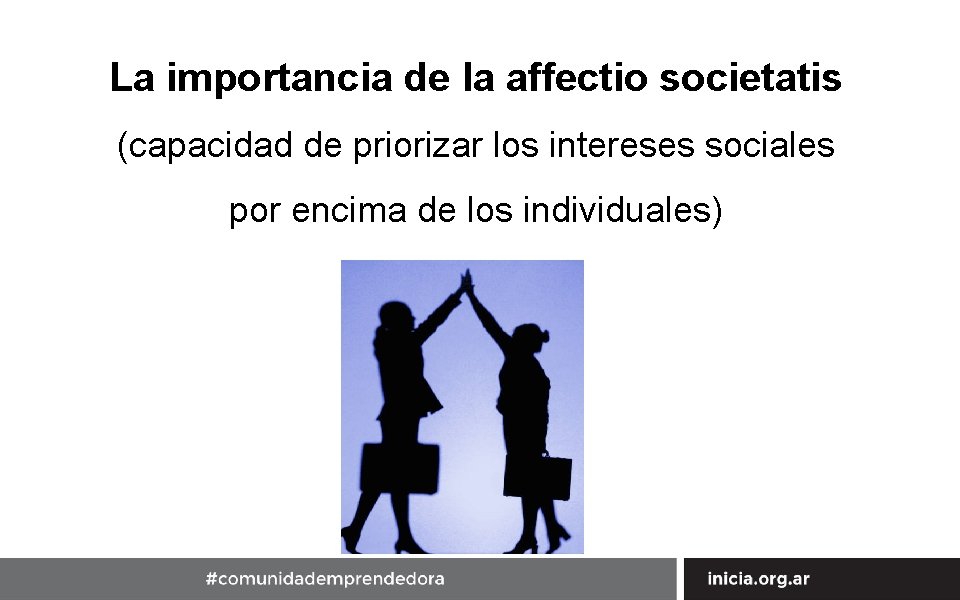 La importancia de la affectio societatis

(capacidad de priorizar los intereses sociales por encima de los individuales)

#comunidademprendedora

inicia.org.ar